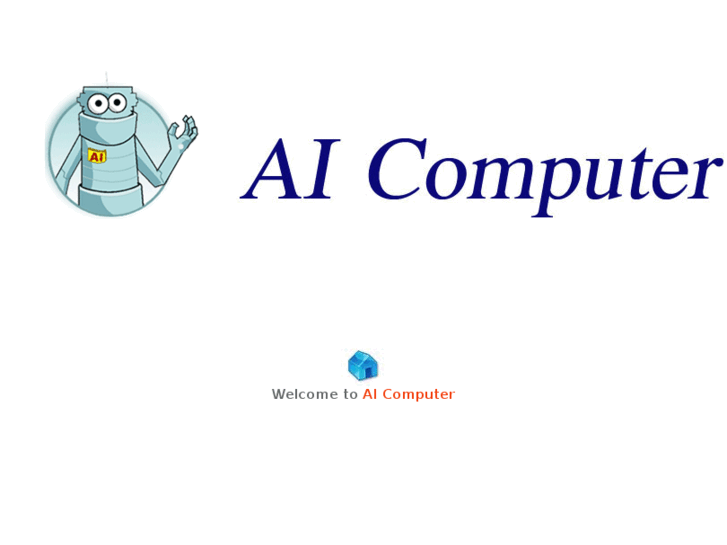 AI

AI Computer

Welcome to AI Computer